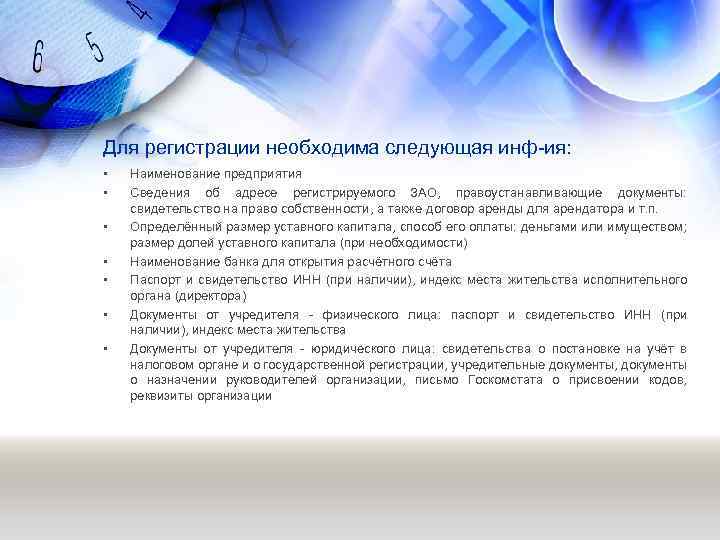 6 5 4

Для регистрации необходима следующая инф-ия:

▪ Наименование предприятия
▪ Сведения об адресе регистрируемого ЗАО, правоустанавливающие документы: свидетельство на право собственности, а также договор аренды для арендатора и т.п.
▪ Определённый размер уставного капитала, способ его оплаты: деньгами или имуществом; размер долей уставного капитала (при необходимости)
▪ Наименование банка для открытия расчётного счёта
▪ Паспорт и свидетельство ИНН (при наличии), индекс места жительства исполнительного органа (директора)
▪ Документы от учредителя - физического лица: паспорт и свидетельство ИНН (при наличии), индекс места жительства
▪ Документы от учредителя - юридического лица: свидетельства о постановке на учёт в налоговом органе и о государственной регистрации, учредительные документы, документы о назначении руководителей организации, письмо Госкомстата о присвоении кодов, реквизиты организации